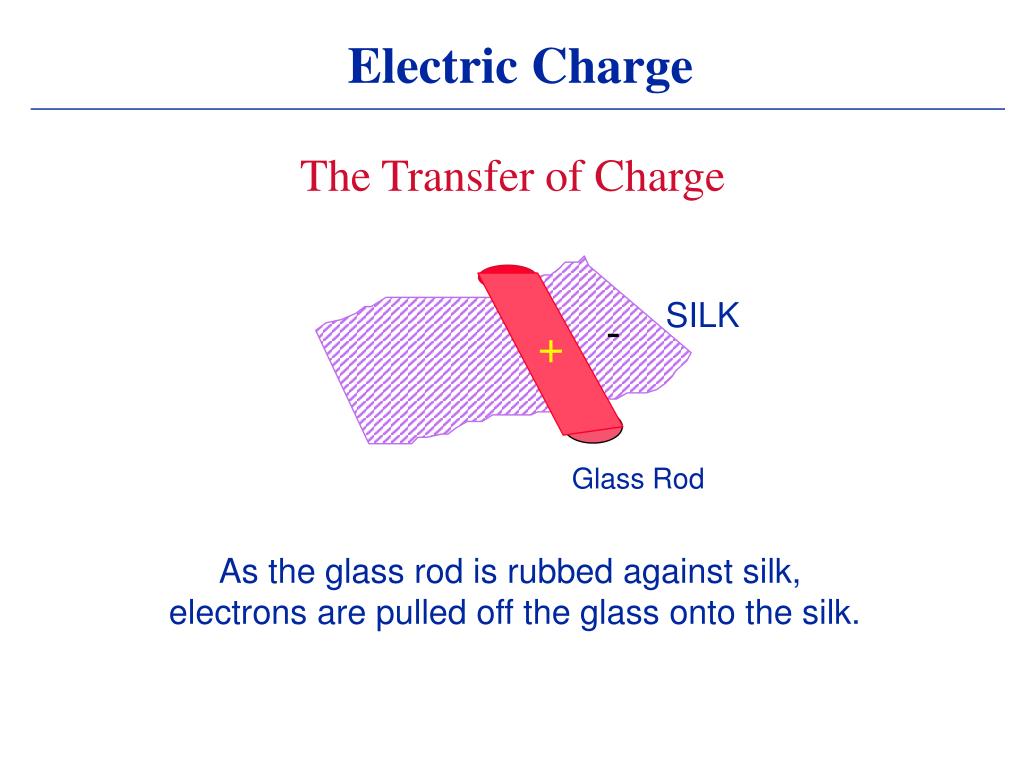 Electric Charge

The Transfer of Charge

SILK

-

+

Glass Rod

As the glass rod is rubbed against silk, electrons are pulled off the glass onto the silk.